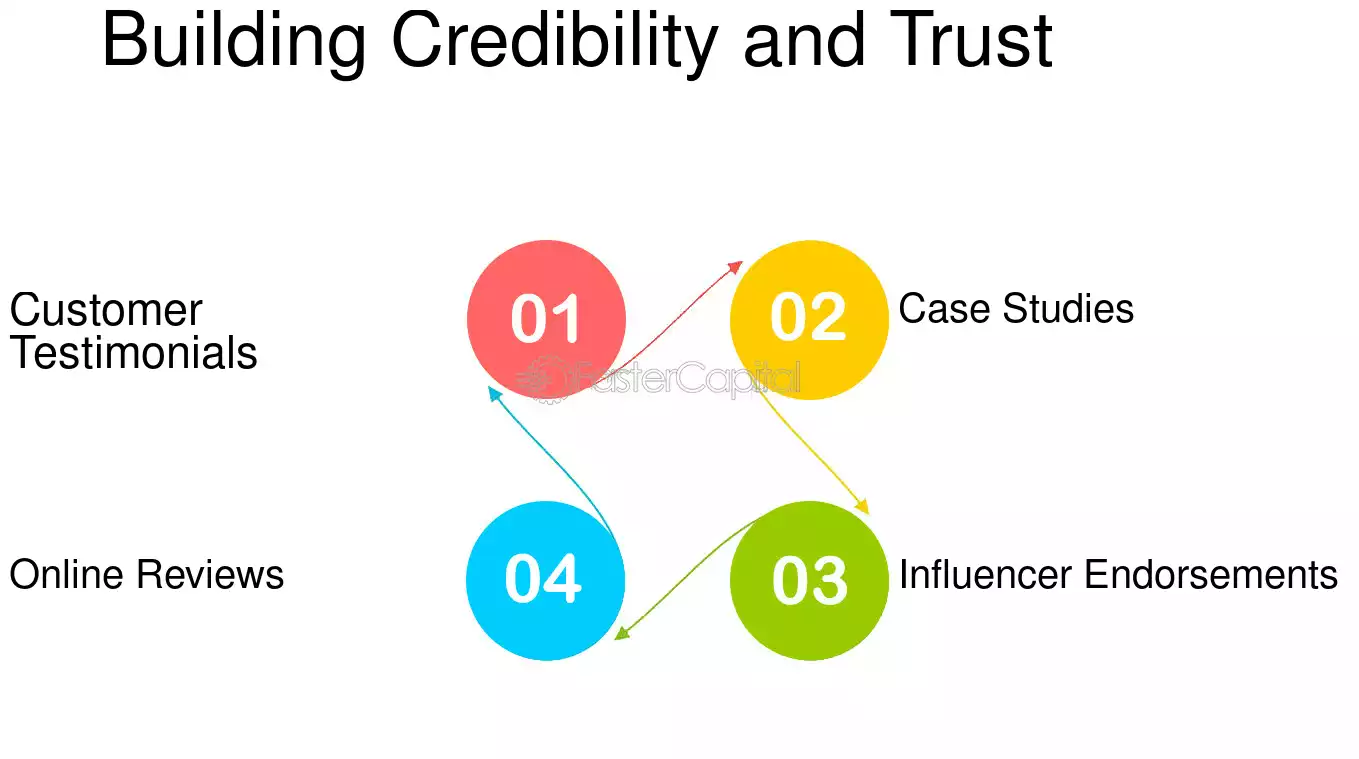 Building Credibility and Trust

Customer Testimonials

01

02

Case Studies

FasterCapital

Online Reviews

04

03

Influencer Endorsements